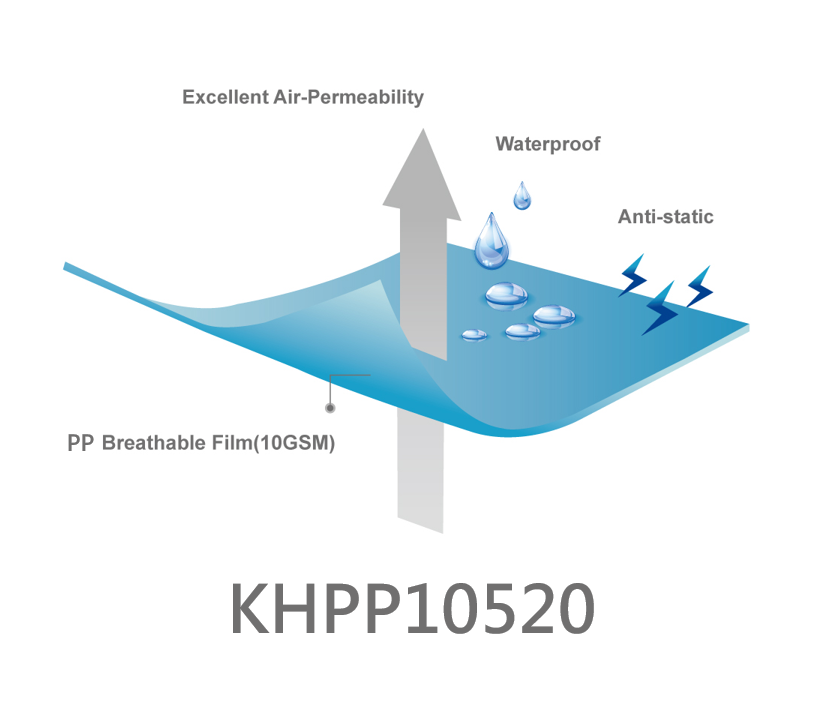 Excellent Air-Permeability

Waterproof

Anti-static

PP Breathable Film(10GSM)

KHPP10520